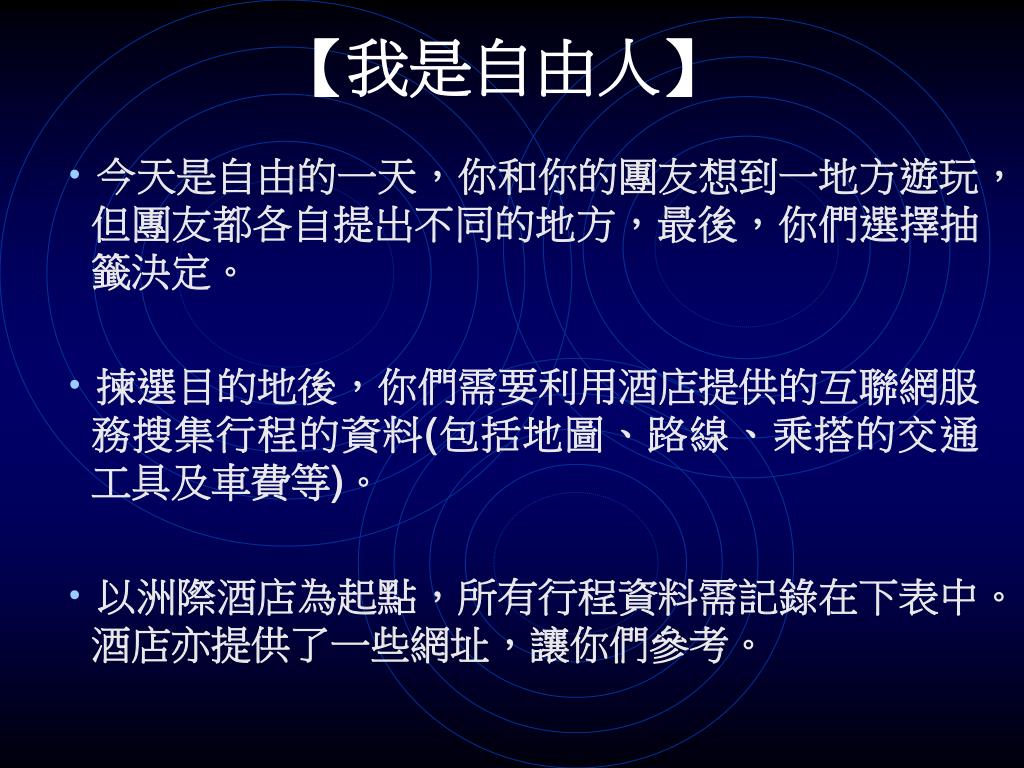 【我是自由人】

• 今天是自由的一天，你和你的團友想到一地方遊玩，但團友都各自提出不同的地方，最後，你們選擇抽籤決定。

• 揀選目的地後，你們需要利用酒店提供的互聯網服務搜集行程的資料(包括地圖、路線、乘搭的交通工具及車費等)。

• 以洲際酒店為起點，所有行程資料需記錄在下表中。酒店亦提供了一些網址，讓你們參考。